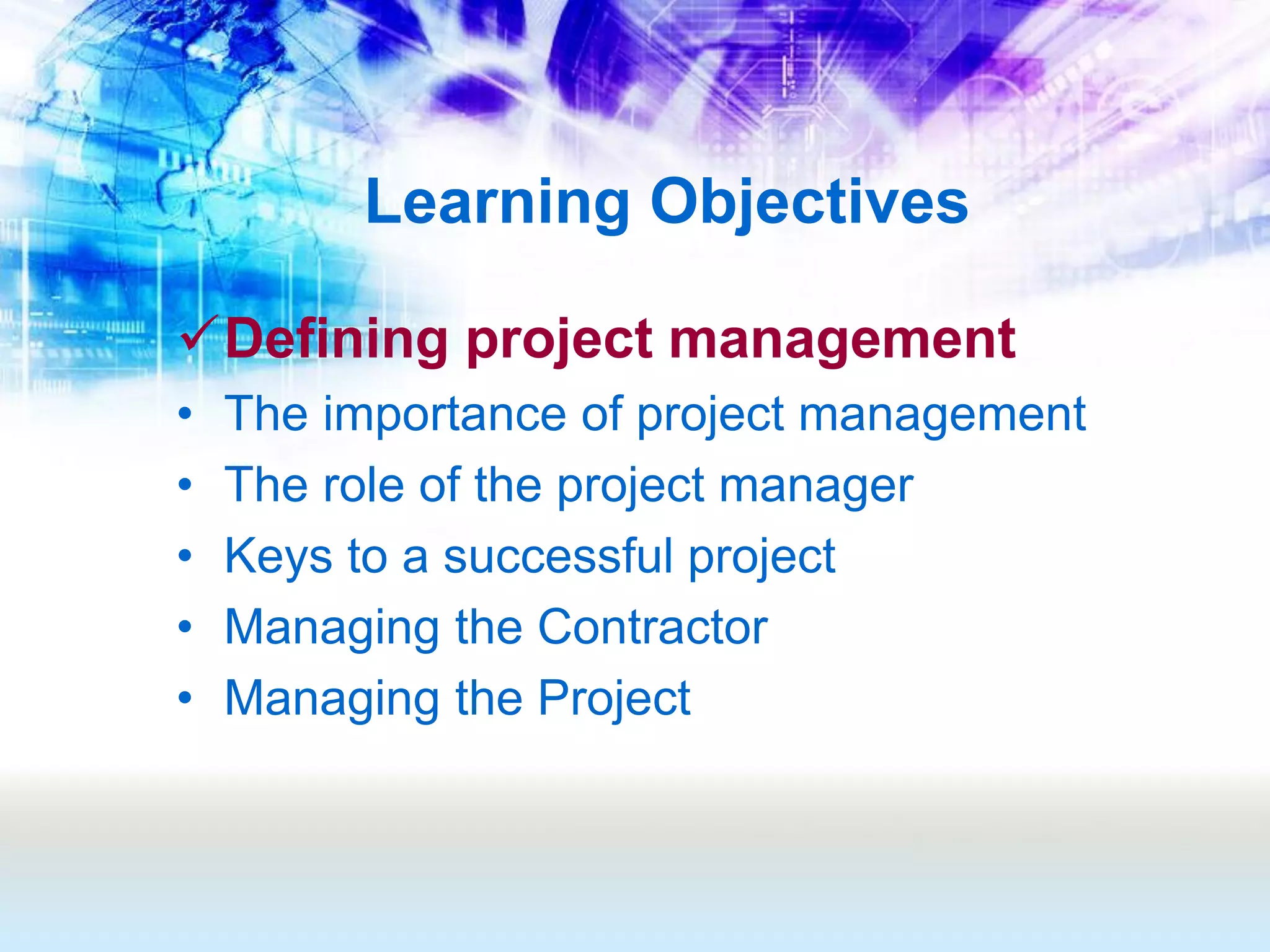 Learning Objectives

✓Defining project management
• The importance of project management
• The role of the project manager
• Keys to a successful project
• Managing the Contractor
• Managing the Project